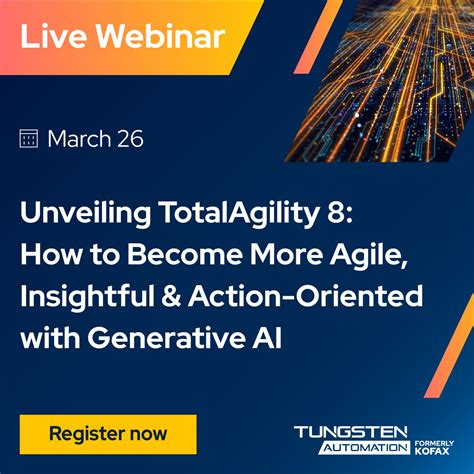 Live Webinar

March 26

Unveiling TotalAgility 8: How to Become More Agile, Insightful & Action-Oriented with Generative AI

Register now

TUNGSTEN AUTOMATION FORMERLY KOFAX